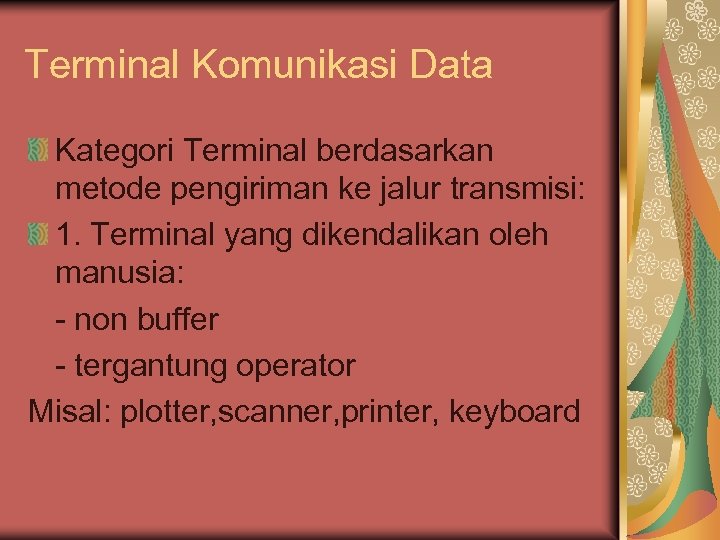 Terminal Komunikasi Data

Kategori Terminal berdasarkan metode pengiriman ke jalur transmisi:

1. Terminal yang dikendalikan oleh manusia:

- non buffer

- tergantung operator

Misal: plotter,scanner,printer, keyboard